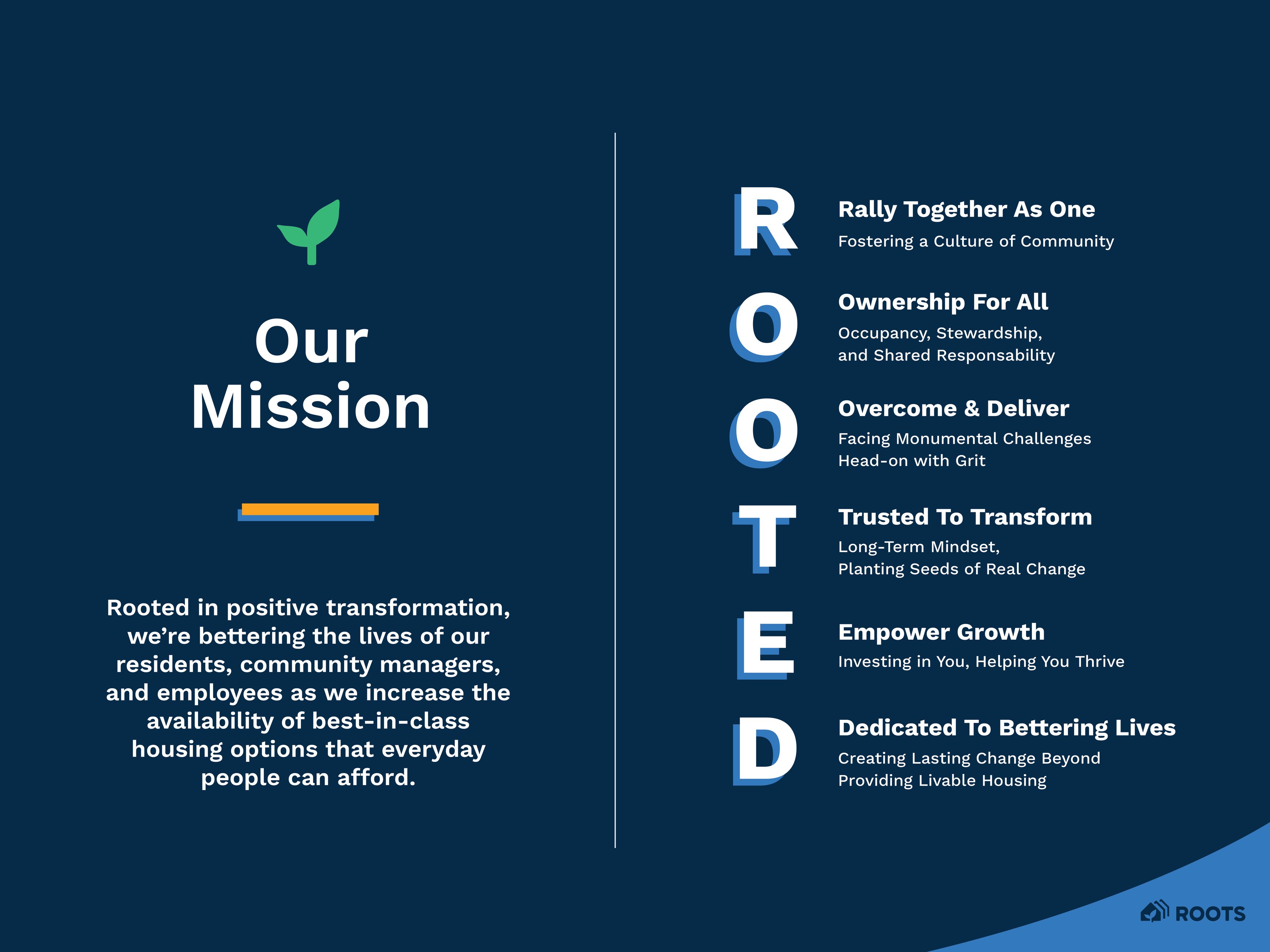 Our Mission

Rooted in positive transformation, we're bettering the lives of our residents, community managers, and employees as we increase the availability of best-in-class housing options that everyday people can afford.

R
Rally Together As One
Fostering a Culture of Community

O
Ownership For All
Occupancy, Stewardship, and Shared Responsability

O
Overcome & Deliver
Facing Monumental Challenges Head-on with Grit

T
Trusted To Transform
Long-Term Mindset, Planting Seeds of Real Change

E
Empower Growth
Investing in You, Helping You Thrive

D
Dedicated To Bettering Lives
Creating Lasting Change Beyond Providing Livable Housing

ROOTS